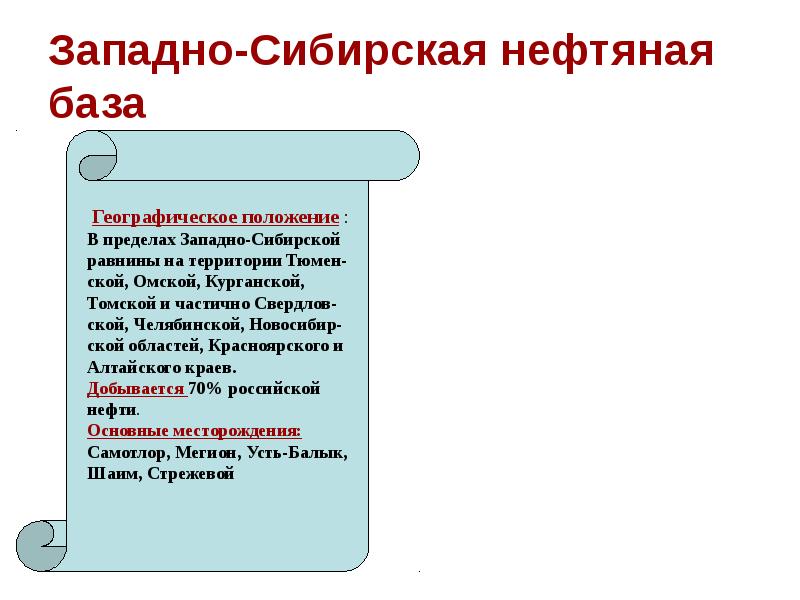 Западно-Сибирская нефтяная база

Географическое положение : В пределах Западно-Сибирской равнины на территории Тюменской, Омской, Курганской, Томской и частично Свердловской, Челябинской, Новосибирской областей, Красноярского и Алтайского краев.
Добывается 70% российской нефти.
Основные месторождения:
Самотлор, Мегион, Усть-Балык, Шаим, Стрежевой